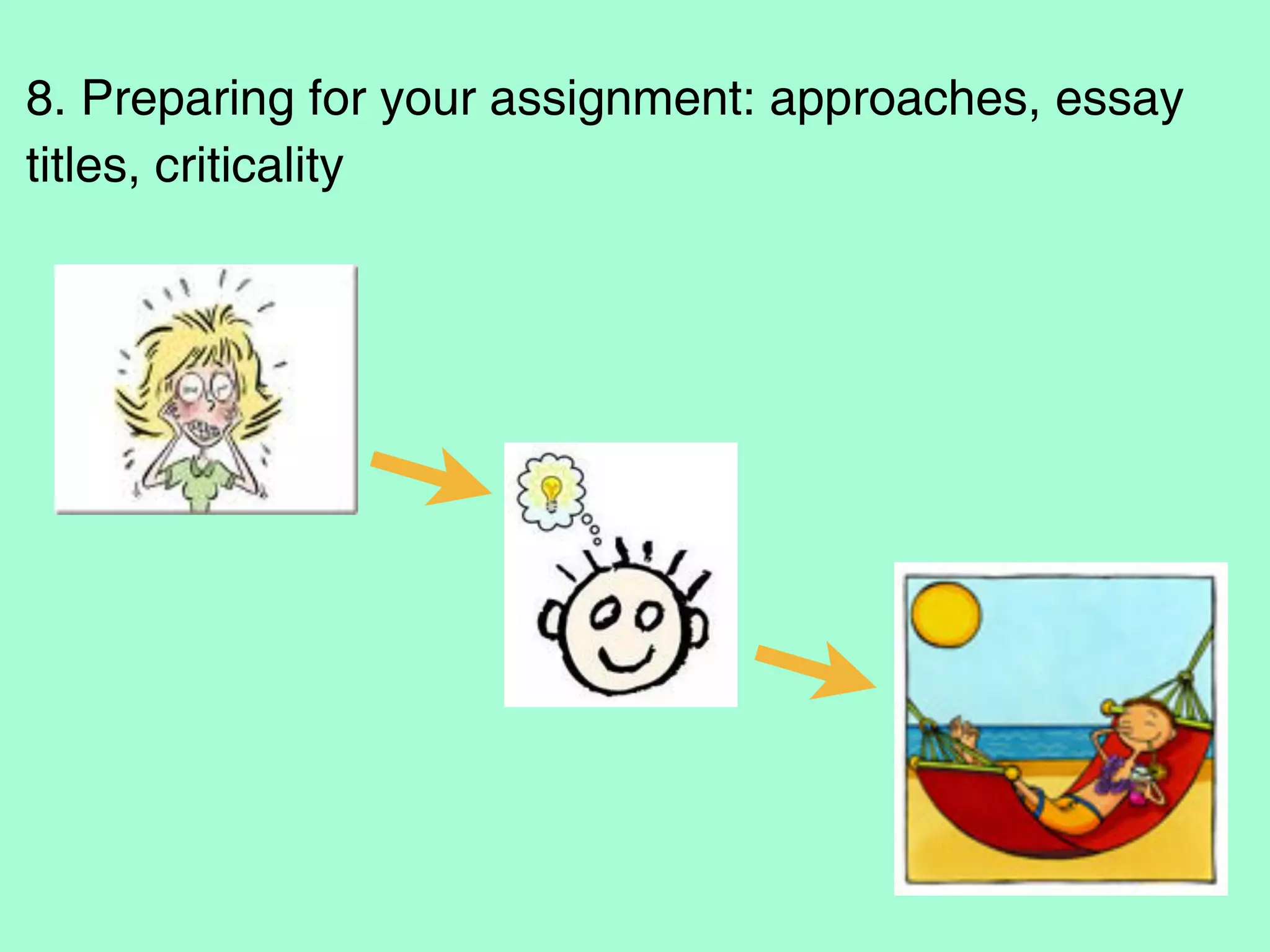 8. Preparing for your assignment: approaches, essay titles, criticality